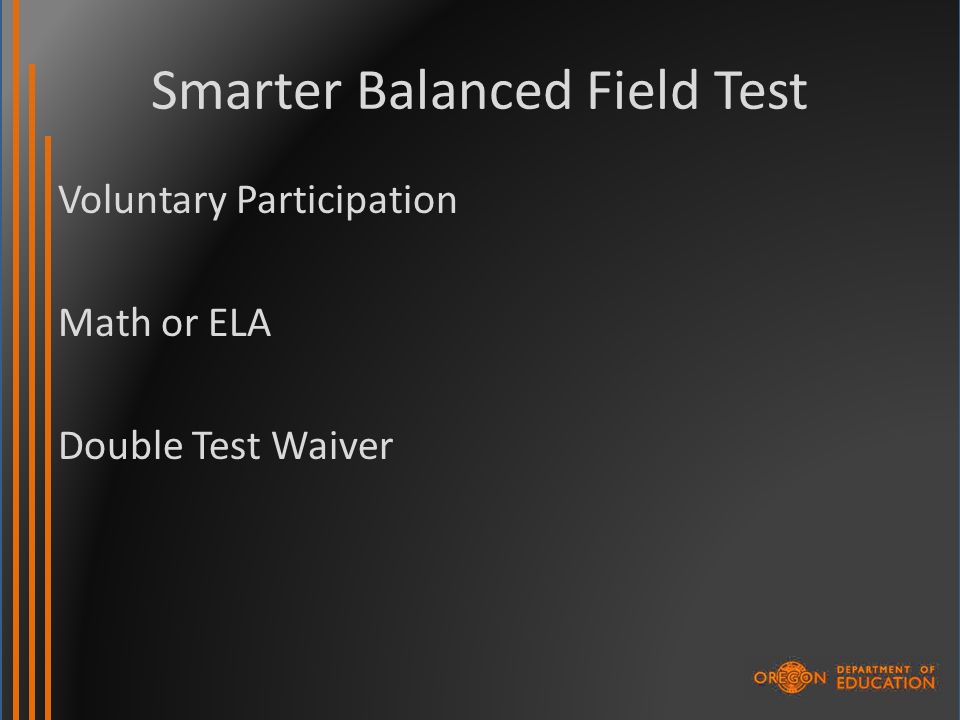 Smarter Balanced Field Test

Voluntary Participation

Math or ELA

Double Test Waiver

OREGON DEPARTMENT OF EDUCATION